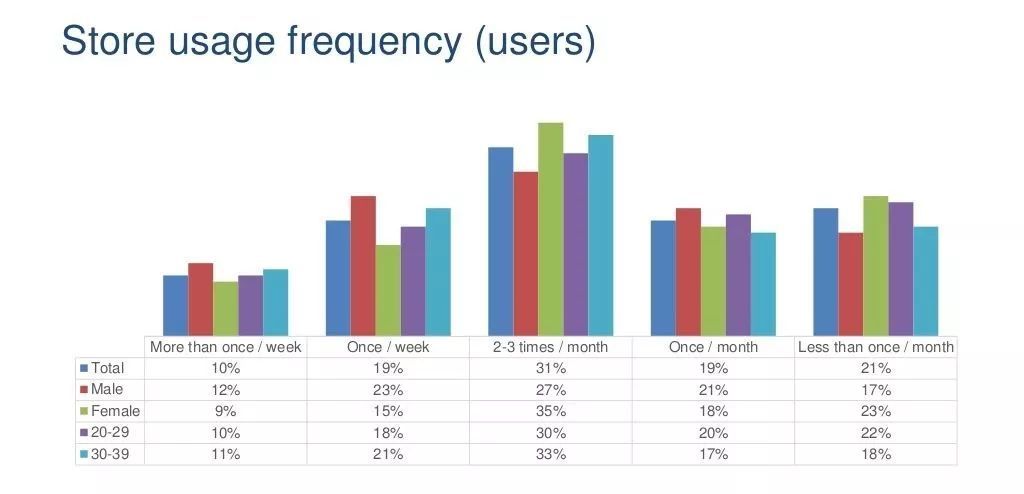 Store usage frequency (users)

| | More than once / week | Once / week | 2-3 times / month | Once / month | Less than once / month |
|---|---|---|---|---|---|
| Total | 10% | 19% | 31% | 19% | 21% |
| Male | 12% | 23% | 27% | 21% | 17% |
| Female | 9% | 15% | 35% | 18% | 23% |
| 20-29 | 10% | 18% | 30% | 20% | 22% |
| 30-39 | 11% | 21% | 33% | 17% | 18% |